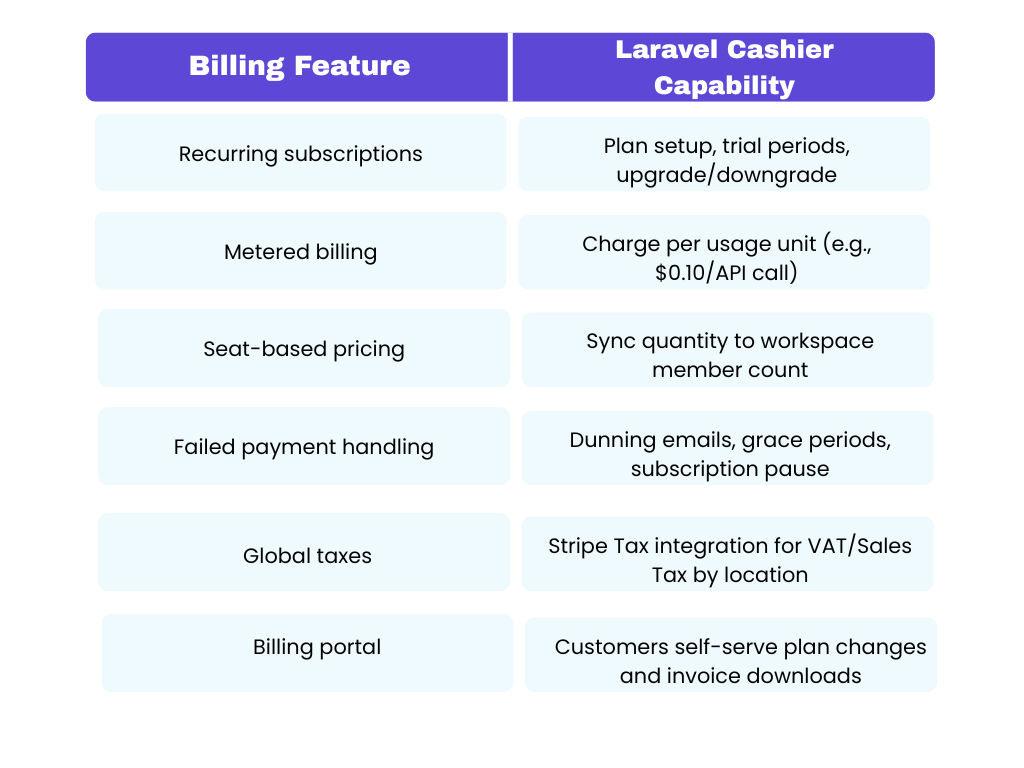 | Billing Feature | Laravel Cashier Capability |
|---|---|
| Recurring subscriptions | Plan setup, trial periods, upgrade/downgrade |
| Metered billing | Charge per usage unit (e.g., \$0.10/API call) |
| Seat-based pricing | Sync quantity to workspace member count |
| Failed payment handling | Dunning emails, grace periods, subscription pause |
| Global taxes | Stripe Tax integration for VAT/Sales Tax by location |
| Billing portal | Customers self-serve plan changes and invoice downloads |